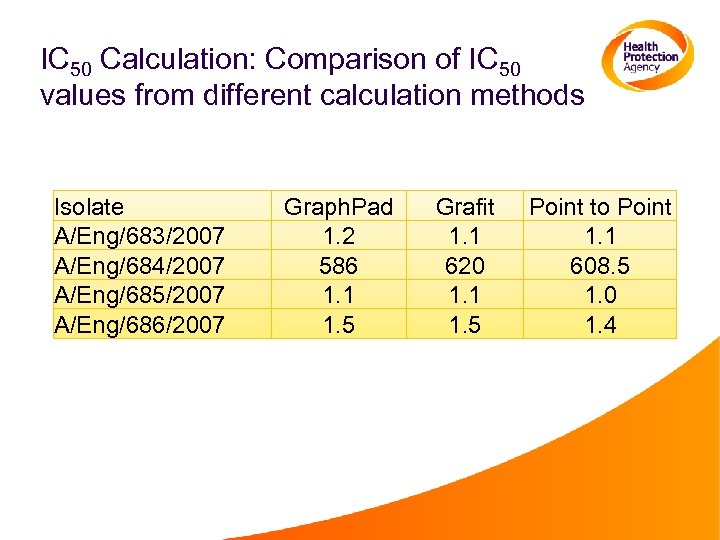 $IC_{50}$ Calculation: Comparison of $IC_{50}$ values from different calculation methods

Health Protection Agency

| Isolate | GraphPad | Grafit | Point to Point |
|---|---|---|---|
| A/Eng/683/2007 | 1.2 | 1.1 | 1.1 |
| A/Eng/684/2007 | 586 | 620 | 608.5 |
| A/Eng/685/2007 | 1.1 | 1.1 | 1.0 |
| A/Eng/686/2007 | 1.5 | 1.5 | 1.4 |